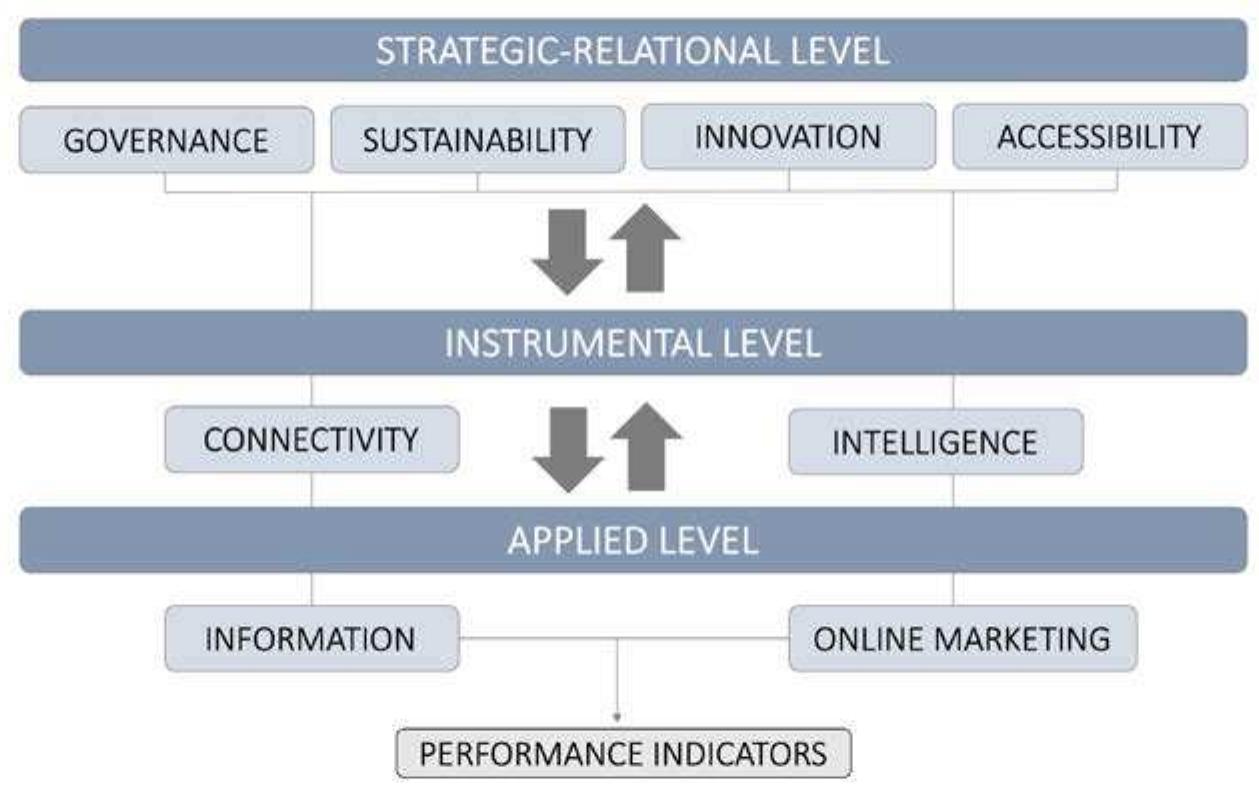 STRATEGIC-RELATIONAL LEVEL

GOVERNANCE

SUSTAINABILITY

INNOVATION

ACCESSIBILITY

INSTRUMENTAL LEVEL

CONNECTIVITY

INTELLIGENCE

APPLIED LEVEL

INFORMATION

ONLINE MARKETING

PERFORMANCE INDICATORS